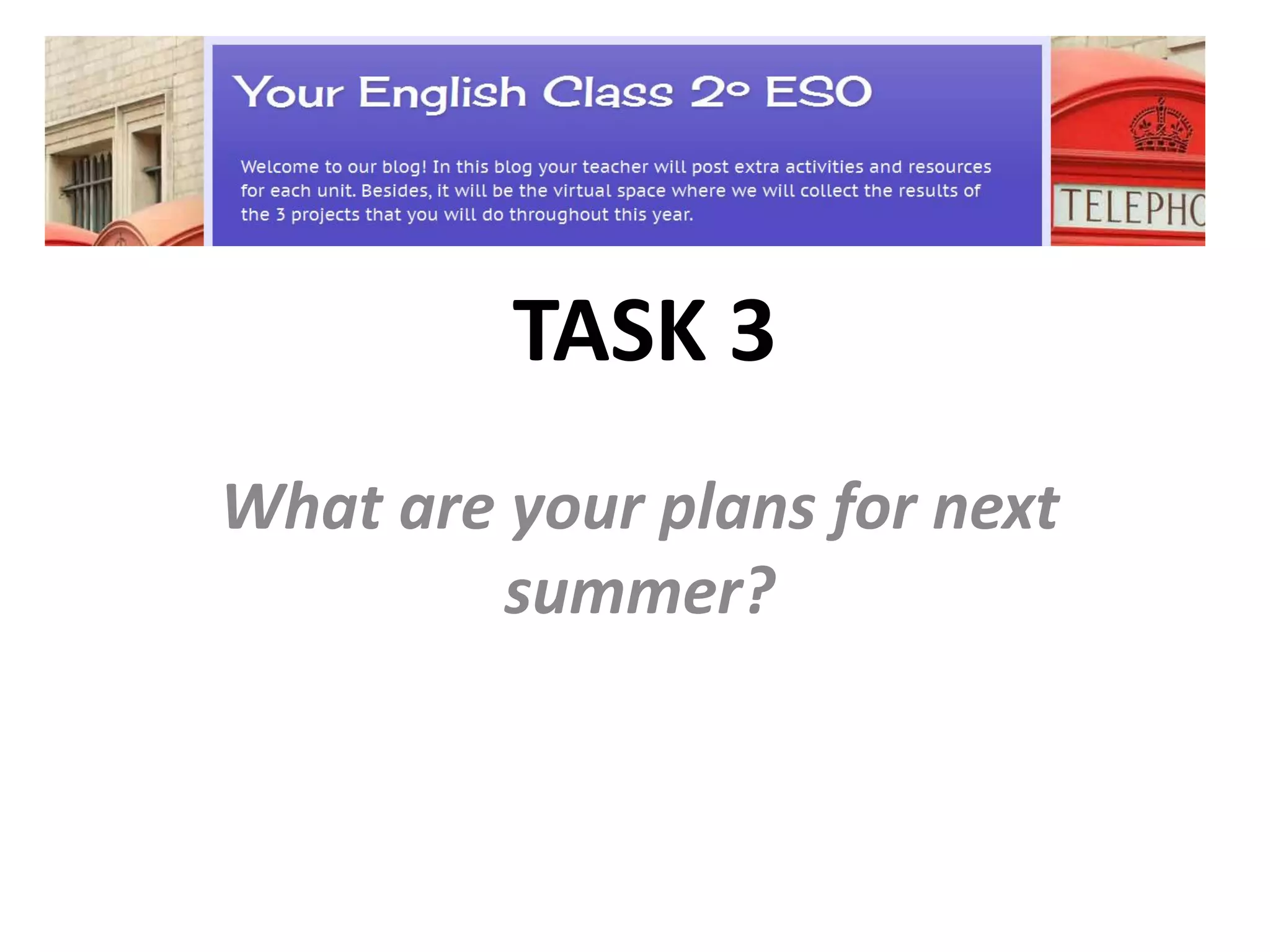 Your English Class 2º ESO

Welcome to our blog! In this blog your teacher will post extra activities and resources for each unit. Besides, it will be the virtual space where we will collect the results of the 3 projects that you will do throughout this year.

TELEPHO

TASK 3

What are your plans for next summer?